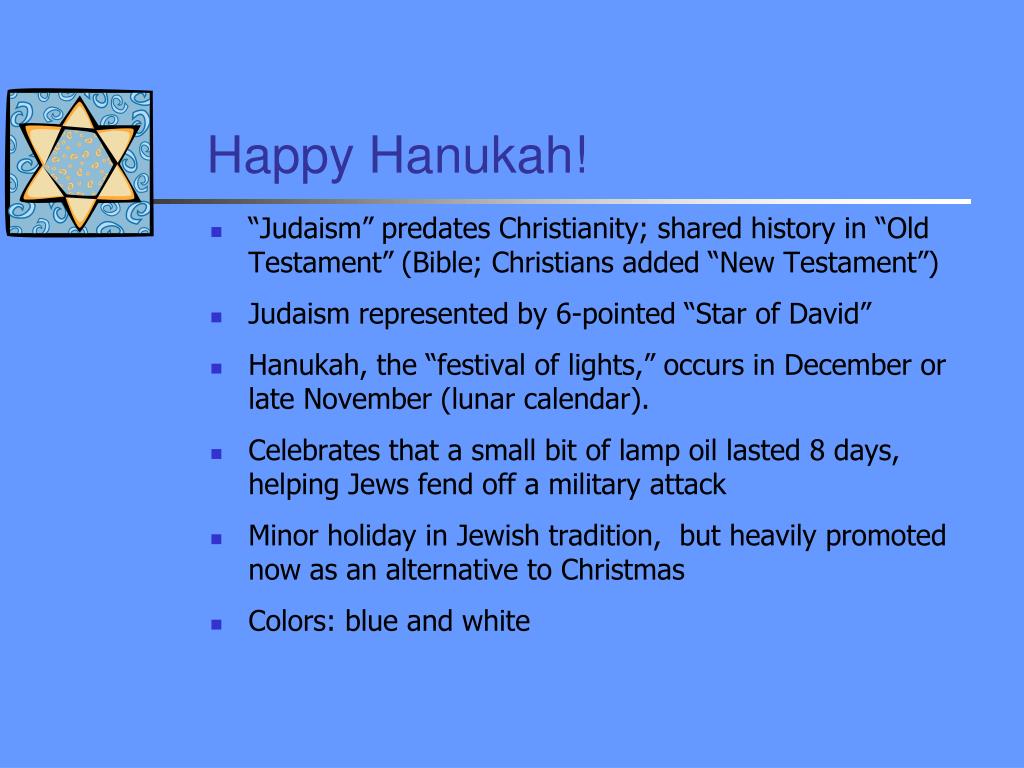 Happy Hanukah!

- “Judaism” predates Christianity; shared history in “Old Testament” (Bible; Christians added “New Testament”)
- Judaism represented by 6-pointed “Star of David”
- Hanukah, the “festival of lights,” occurs in December or late November (lunar calendar).
- Celebrates that a small bit of lamp oil lasted 8 days, helping Jews fend off a military attack
- Minor holiday in Jewish tradition, but heavily promoted now as an alternative to Christmas
- Colors: blue and white